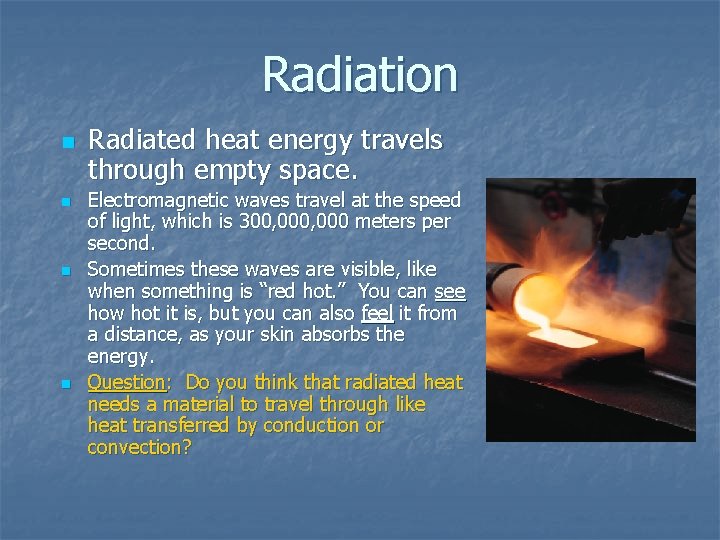 Radiation

Radiated heat energy travels through empty space.

Electromagnetic waves travel at the speed of light, which is 300,000,000 meters per second.

Sometimes these waves are visible, like when something is “red hot.” You can see how hot it is, but you can also feel it from a distance, as your skin absorbs the energy.

Question: Do you think that radiated heat needs a material to travel through like heat transferred by conduction or convection?